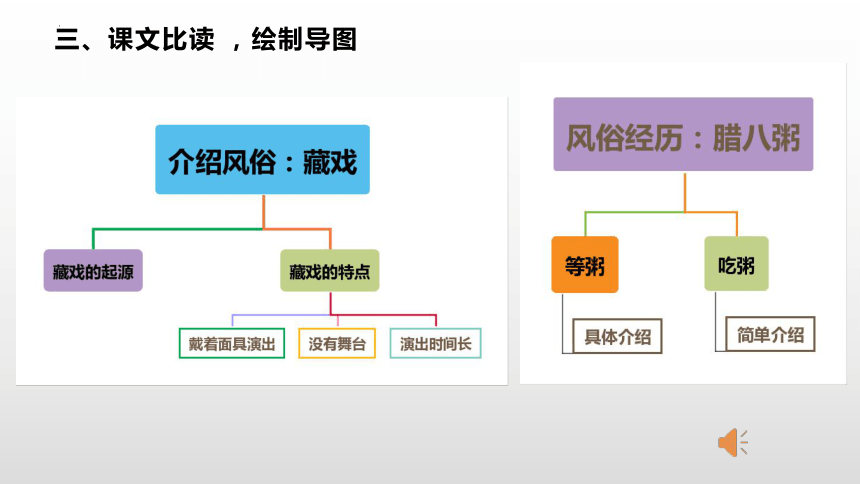 三、课文比读 ，绘制导图

介绍风俗：藏戏

藏戏的起源

藏戏的特点

戴着面具演出

没有舞台

演出时间长

风俗经历：腊八粥

等粥

吃粥

具体介绍

简单介绍